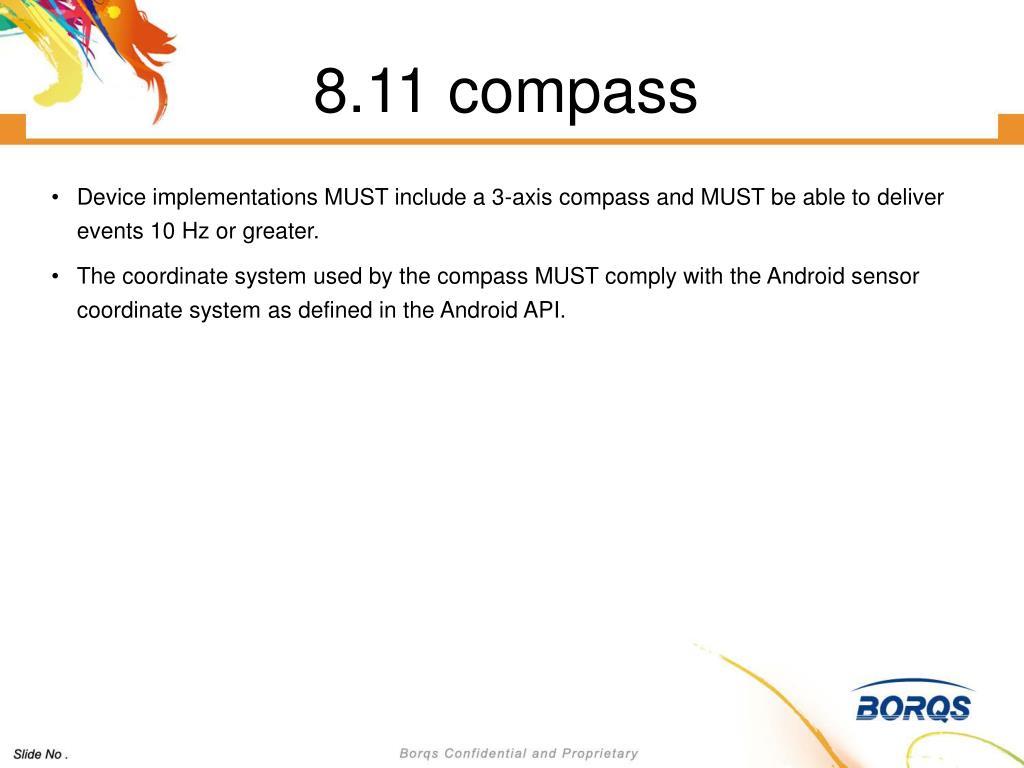 8.11 compass

• Device implementations MUST include a 3-axis compass and MUST be able to deliver events 10 Hz or greater.

• The coordinate system used by the compass MUST comply with the Android sensor coordinate system as defined in the Android API.

BORQS

Slide No .

Borqs Confidential and Proprietary